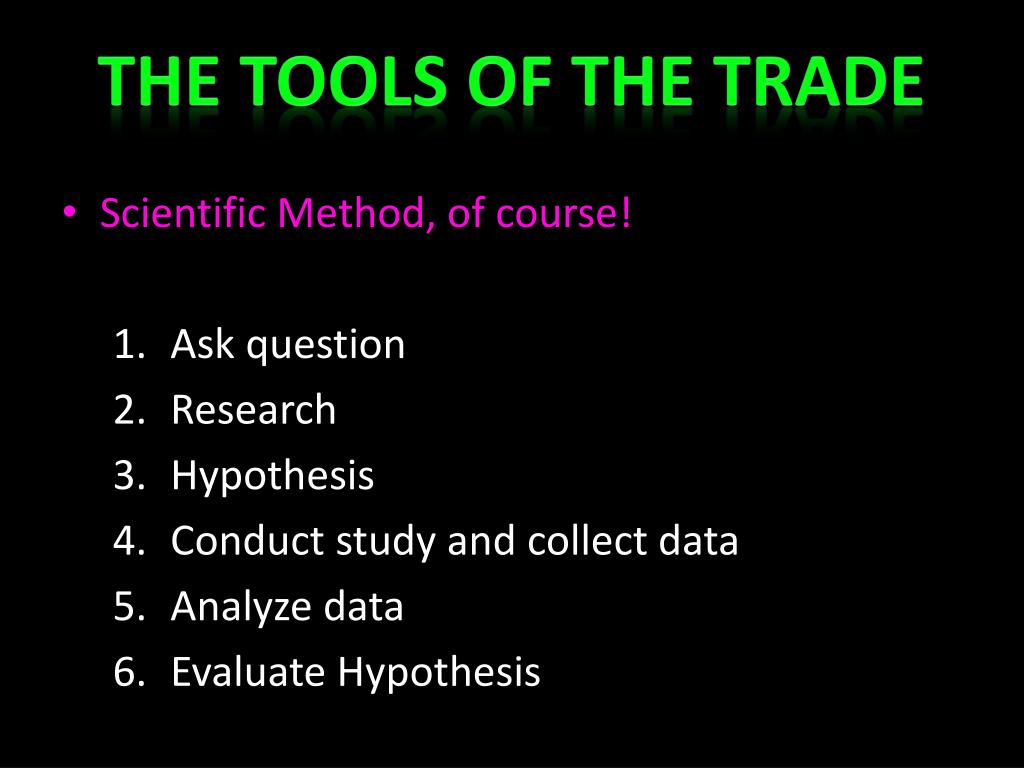 THE TOOLS OF THE TRADE

• Scientific Method, of course!

1. Ask question
2. Research
3. Hypothesis
4. Conduct study and collect data
5. Analyze data
6. Evaluate Hypothesis